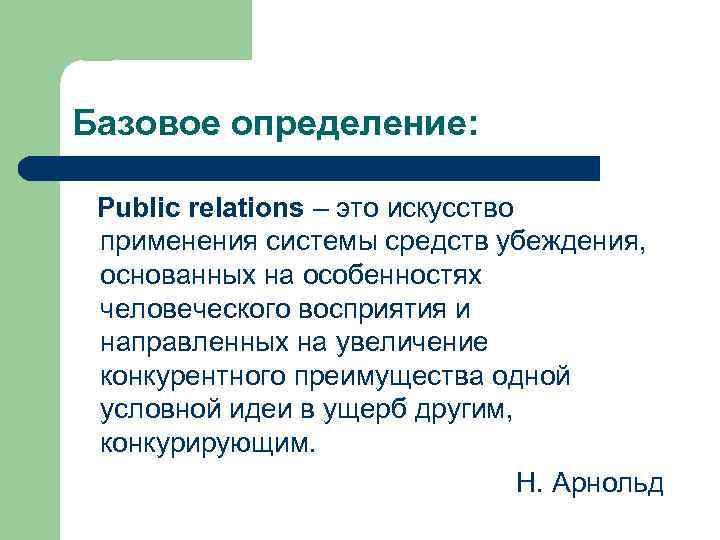 Базовое определение:

Public relations – это искусство применения системы средств убеждения, основанных на особенностях человеческого восприятия и направленных на увеличение конкурентного преимущества одной условной идеи в ущерб другим, конкурирующим.

Н. Арнольд